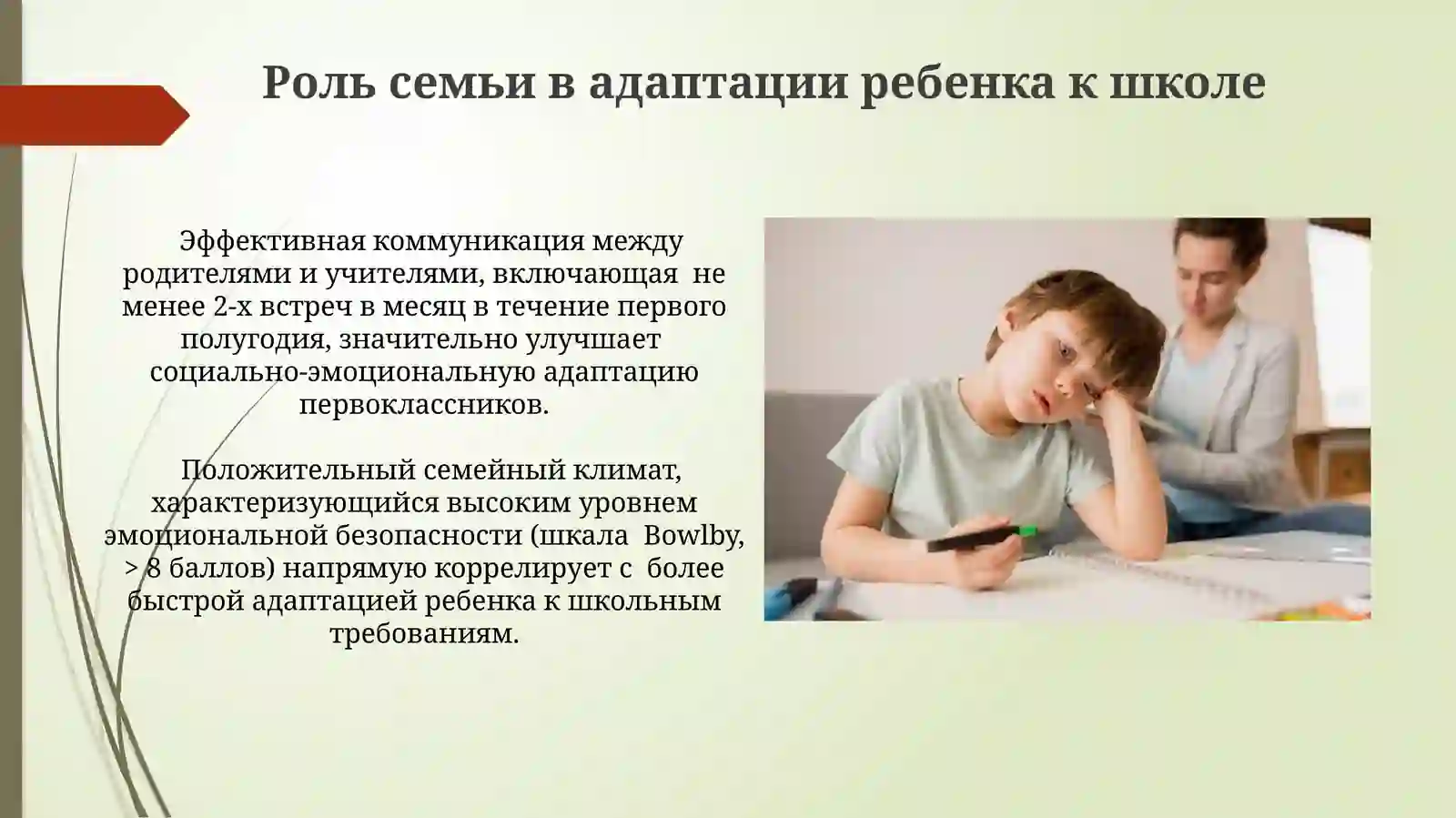 Роль семьи в адаптации ребенка к школе

Эффективная коммуникация между родителями и учителями, включающая не менее 2-х встреч в месяц в течение первого полугодия, значительно улучшает социально-эмоциональную адаптацию первоклассников.

Положительный семейный климат, характеризующийся высоким уровнем эмоциональной безопасности (шкала Bowlby, > 8 баллов) напрямую коррелирует с более быстрой адаптацией ребенка к школьным требованиям.